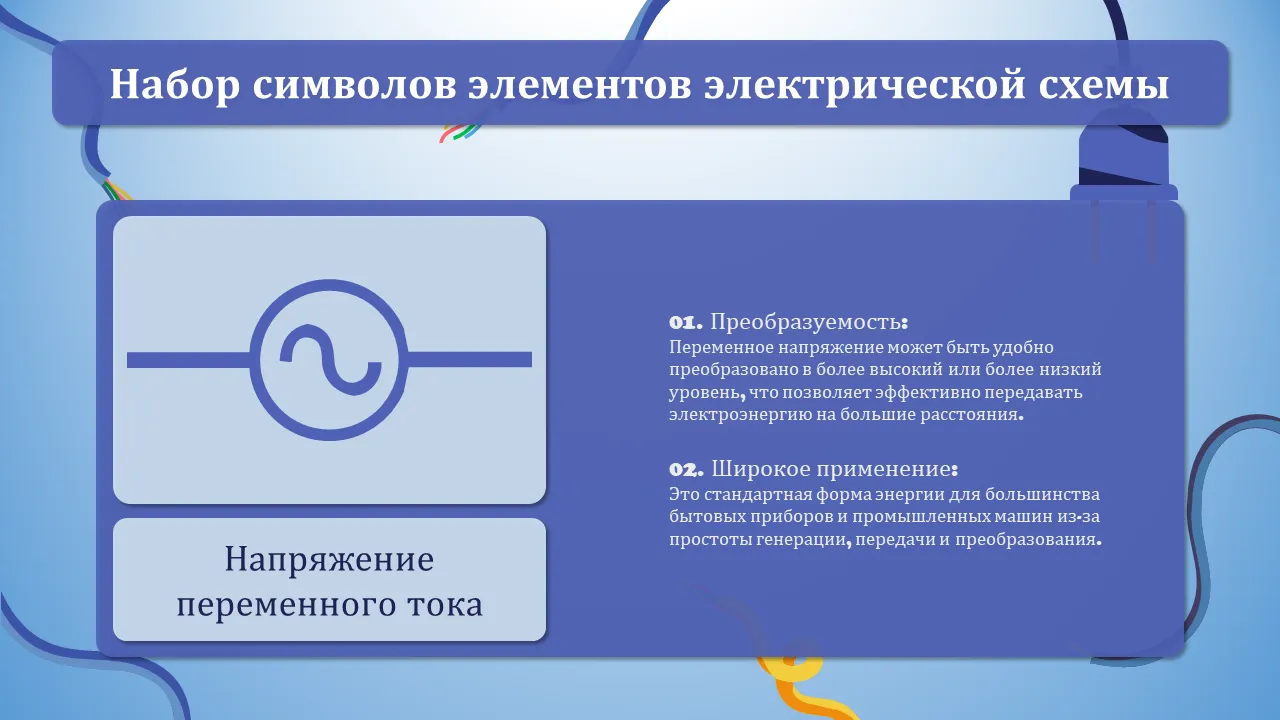 Набор символов элементов электрической схемы

Напряжение переменного тока

01. Преобразуемость:
Переменное напряжение может быть удобно преобразовано в более высокий или более низкий уровень, что позволяет эффективно передавать электроэнергию на большие расстояния.

02. Широкое применение:
Это стандартная форма энергии для большинства бытовых приборов и промышленных машин из-за простоты генерации, передачи и преобразования.